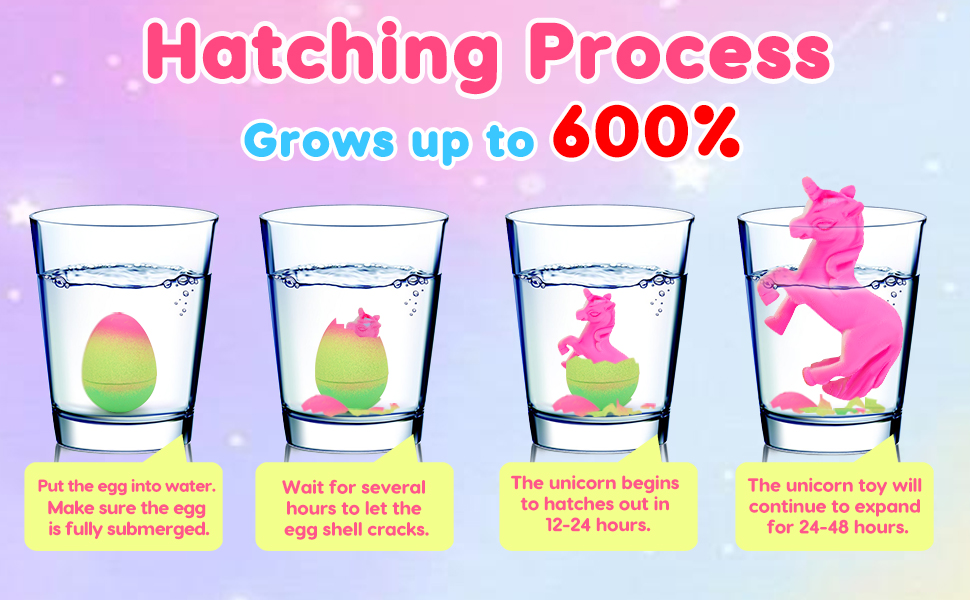 Hatching Process

Grows up to 600%

Put the egg into water. Make sure the egg is fully submerged.

Wait for several hours to let the egg shell cracks.

The unicorn begins to hatches out in 12-24 hours.

The unicorn toy will continue to expand for 24-48 hours.